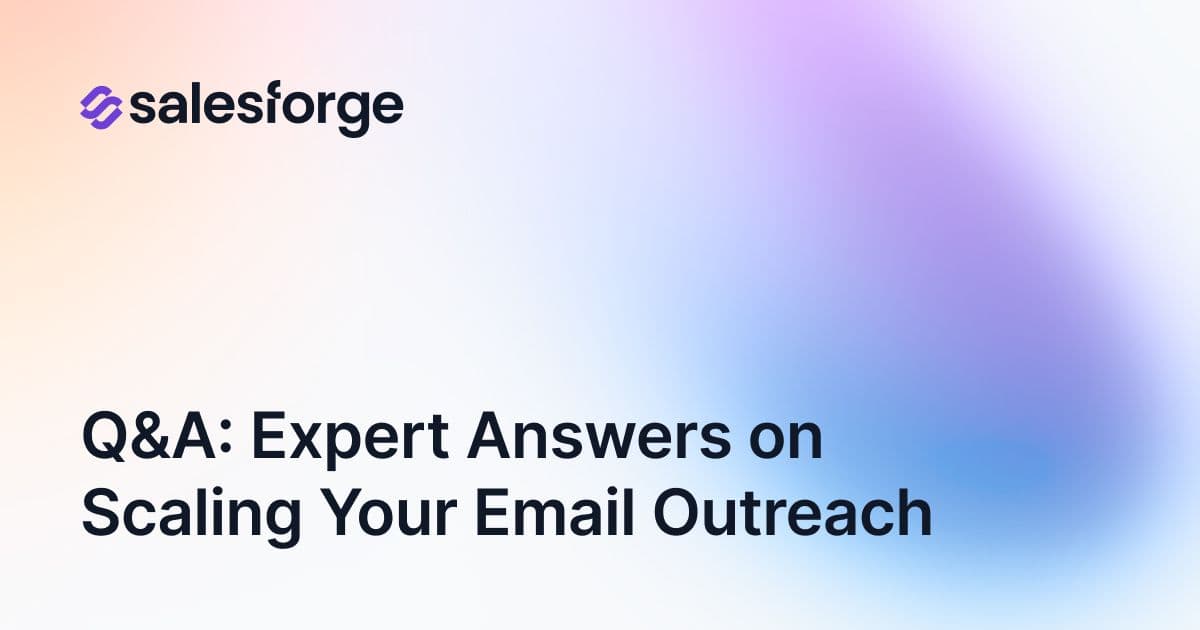 salesforge

Q&A: Expert Answers on Scaling Your Email Outreach